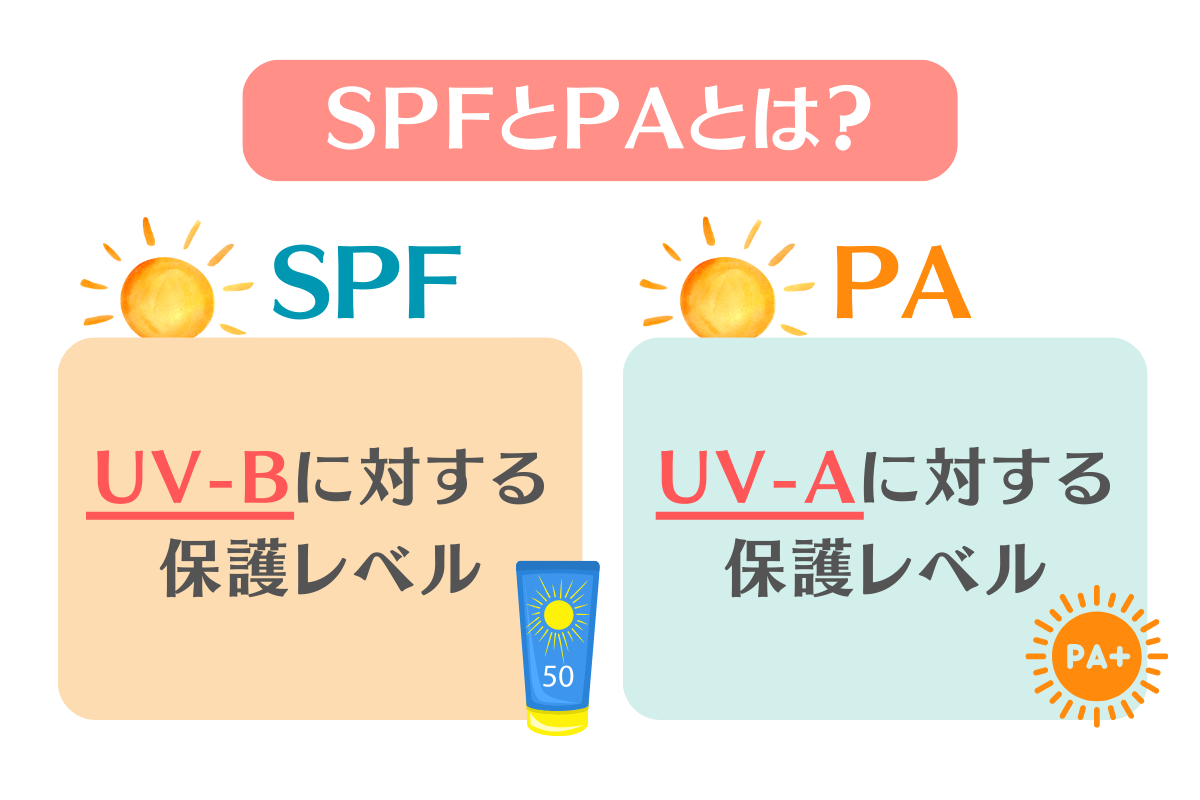 SPFとPAとは?

SPF

UV-Bに対する保護レベル

50

PA

UV-Aに対する保護レベル

PA+